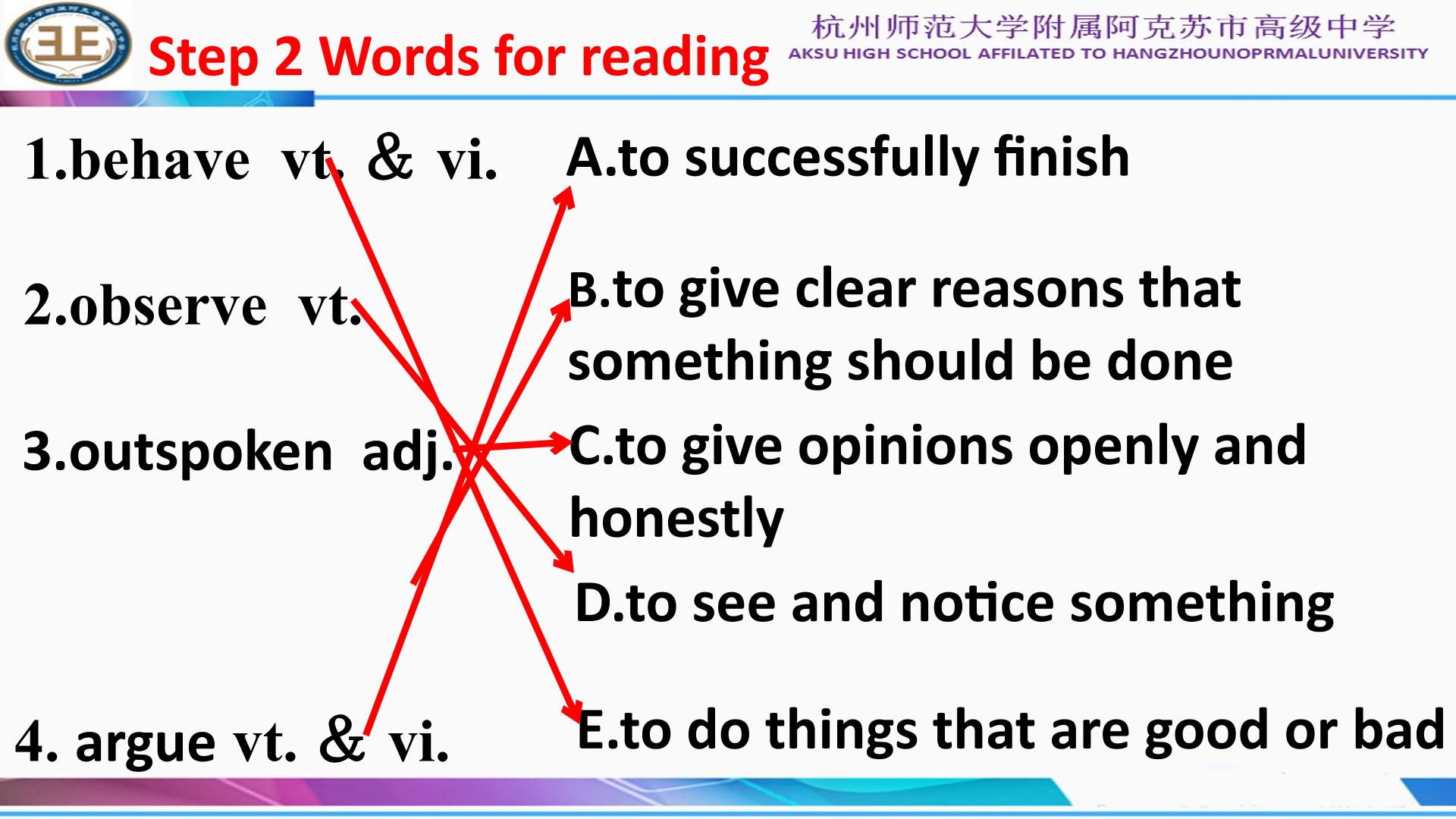 Step 2 Words for reading

杭州师范大学附属阿克苏市高级中学
AKSU HIGH SCHOOL AFFILATED TO HANGZHOUNOPRMALUNIVERSITY

1.behave vt. & vi.

2.observe vt.

3.outspoken adj.

4. argue vt. & vi.

A.to successfully finish

B.to give clear reasons that something should be done

C.to give opinions openly and honestly

D.to see and notice something

E.to do things that are good or bad